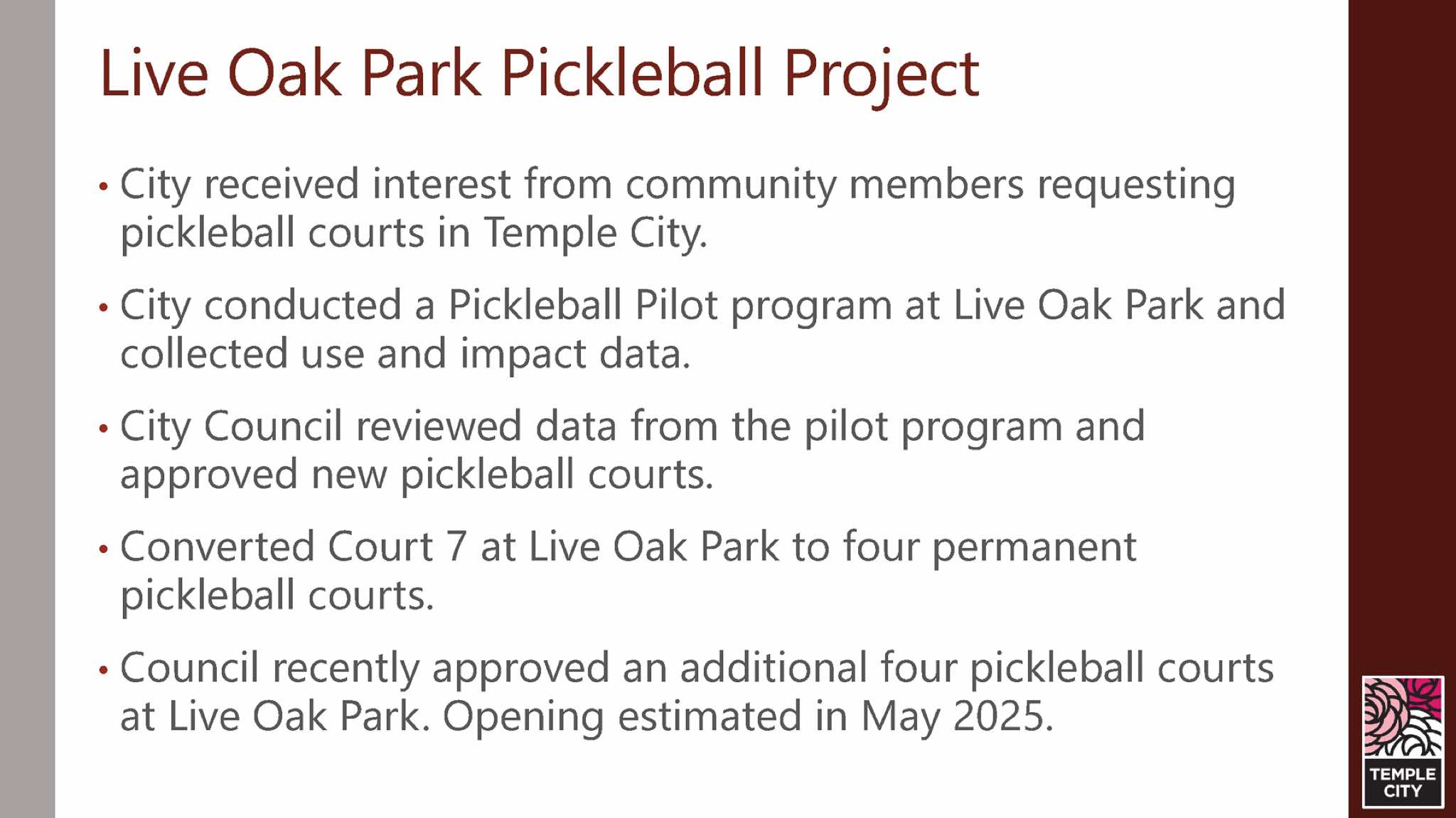 Live Oak Park Pickleball Project

• City received interest from community members requesting pickleball courts in Temple City.

• City conducted a Pickleball Pilot program at Live Oak Park and collected use and impact data.

• City Council reviewed data from the pilot program and approved new pickleball courts.

• Converted Court 7 at Live Oak Park to four permanent pickleball courts.

• Council recently approved an additional four pickleball courts at Live Oak Park. Opening estimated in May 2025.

TEMPLE CITY